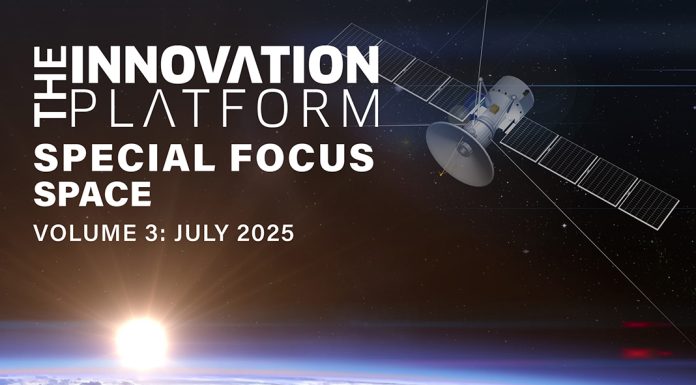 THE INNOVATION PLATFORM

SPECIAL FOCUS
SPACE

VOLUME 3: JULY 2025